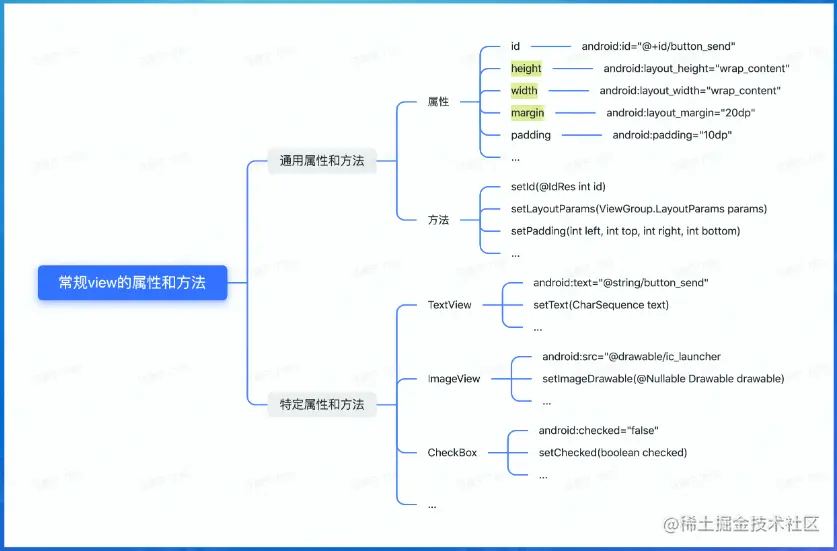 常规view的属性和方法

通用属性和方法

属性

id android:id="@+id/button_send"

height android:layout_height="wrap_content"

width android:layout_width="wrap_content"

margin android:layout_margin="20dp"

padding android:padding="10dp"

...

方法

setId(@IdRes int id)

setLayoutParams(ViewGroup.LayoutParams params)

setPadding(int left, int top, int right, int bottom)

...

特定属性和方法

TextView

android:text="@string/button_send"

setText(CharSequence text)

...

ImageView

android:src="@drawable/ic_launcher

setImageDrawable(@Nullable Drawable drawable)

...

CheckBox

android:checked="false"

setChecked(boolean checked)

...

...

@稀土掘金技术社区